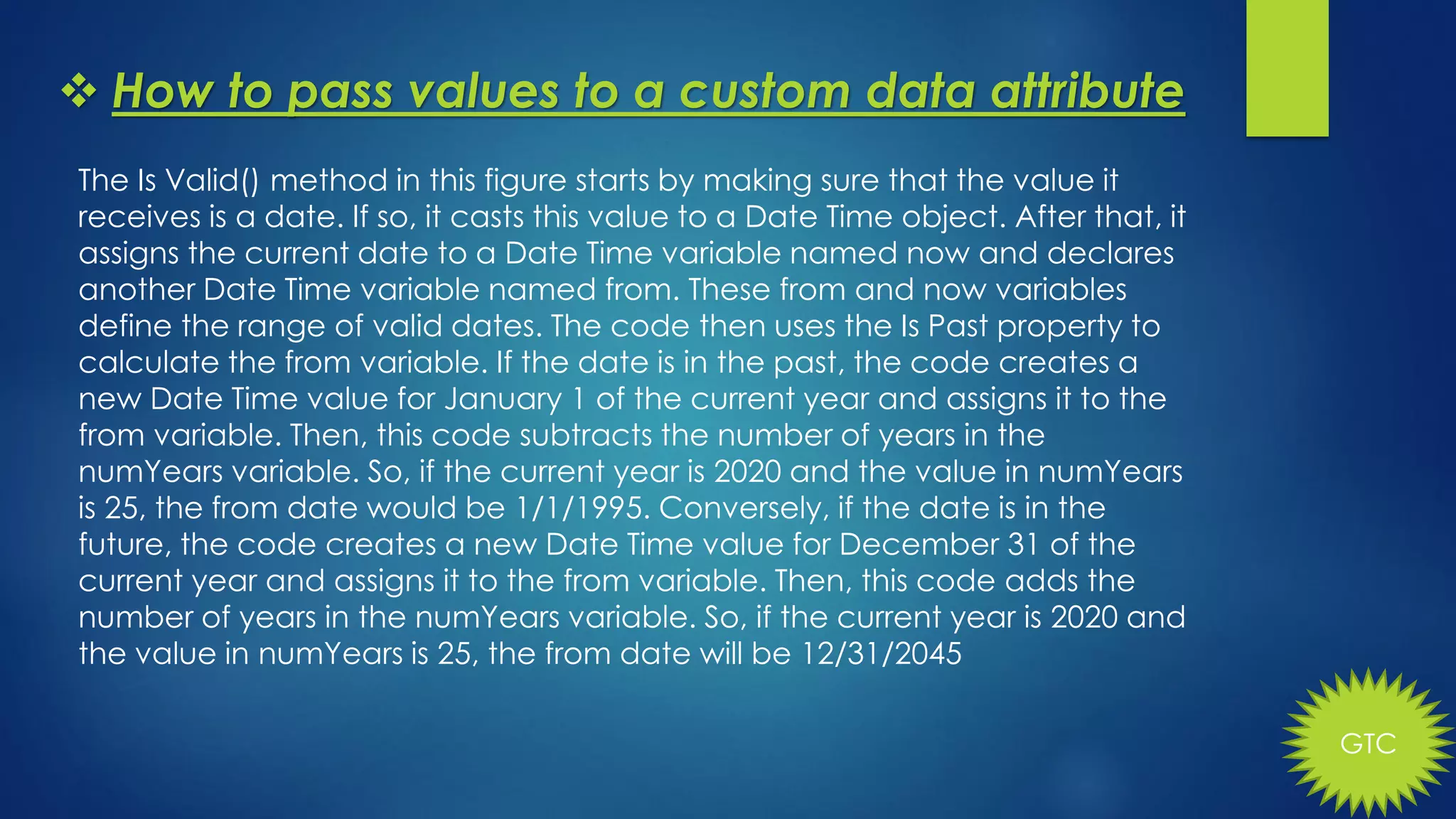 ❖ How to pass values to a custom data attribute

The Is Valid() method in this figure starts by making sure that the value it receives is a date. If so, it casts this value to a Date Time object. After that, it assigns the current date to a Date Time variable named now and declares another Date Time variable named from. These from and now variables define the range of valid dates. The code then uses the Is Past property to calculate the from variable. If the date is in the past, the code creates a new Date Time value for January 1 of the current year and assigns it to the from variable. Then, this code subtracts the number of years in the numYears variable. So, if the current year is 2020 and the value in numYears is 25, the from date would be 1/1/1995. Conversely, if the date is in the future, the code creates a new Date Time value for December 31 of the current year and assigns it to the from variable. Then, this code adds the number of years in the numYears variable. So, if the current year is 2020 and the value in numYears is 25, the from date will be 12/31/2045

GTC